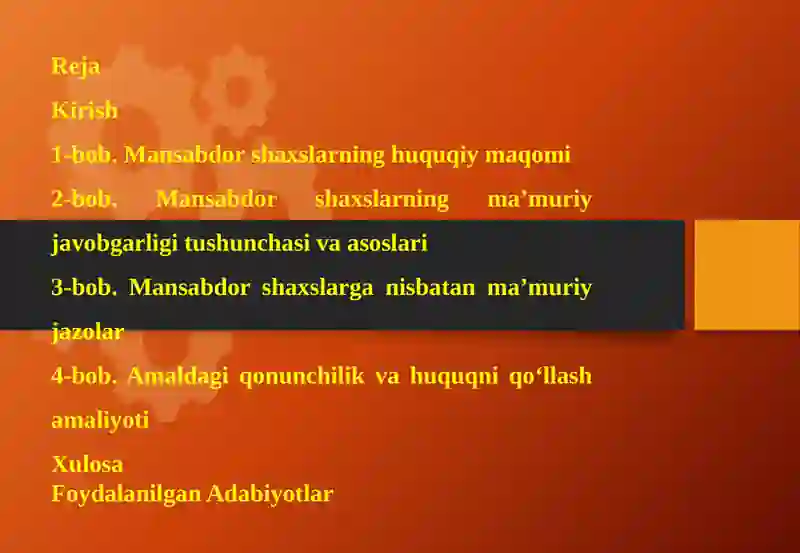 Reja

Kirish

1-bob. Mansabdor shaxslarning huquqiy maqomi

2-bob. Mansabdor shaxslarning ma’muriy javobgarligi tushunchasi va asoslari

3-bob. Mansabdor shaxslarga nisbatan ma’muriy jazolar

4-bob. Amaldagi qonunchilik va huquqni qo‘llash amaliyoti

Xulosa

Foydalanilgan Adabiyotlar